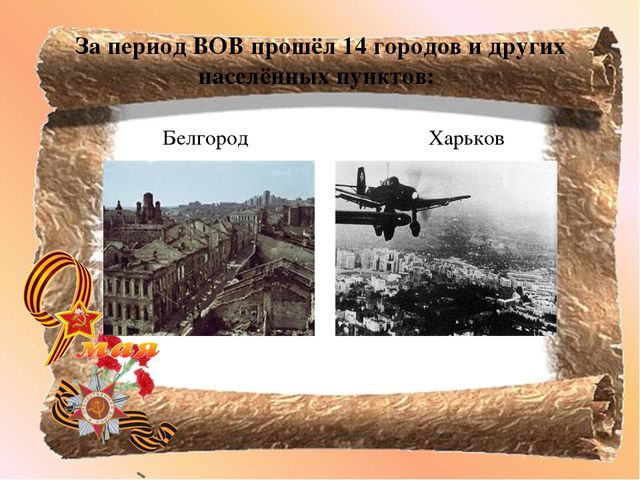 За период ВОВ прошёл 14 городов и других населённых пунктов:

Белгород

Харьков

9 мая